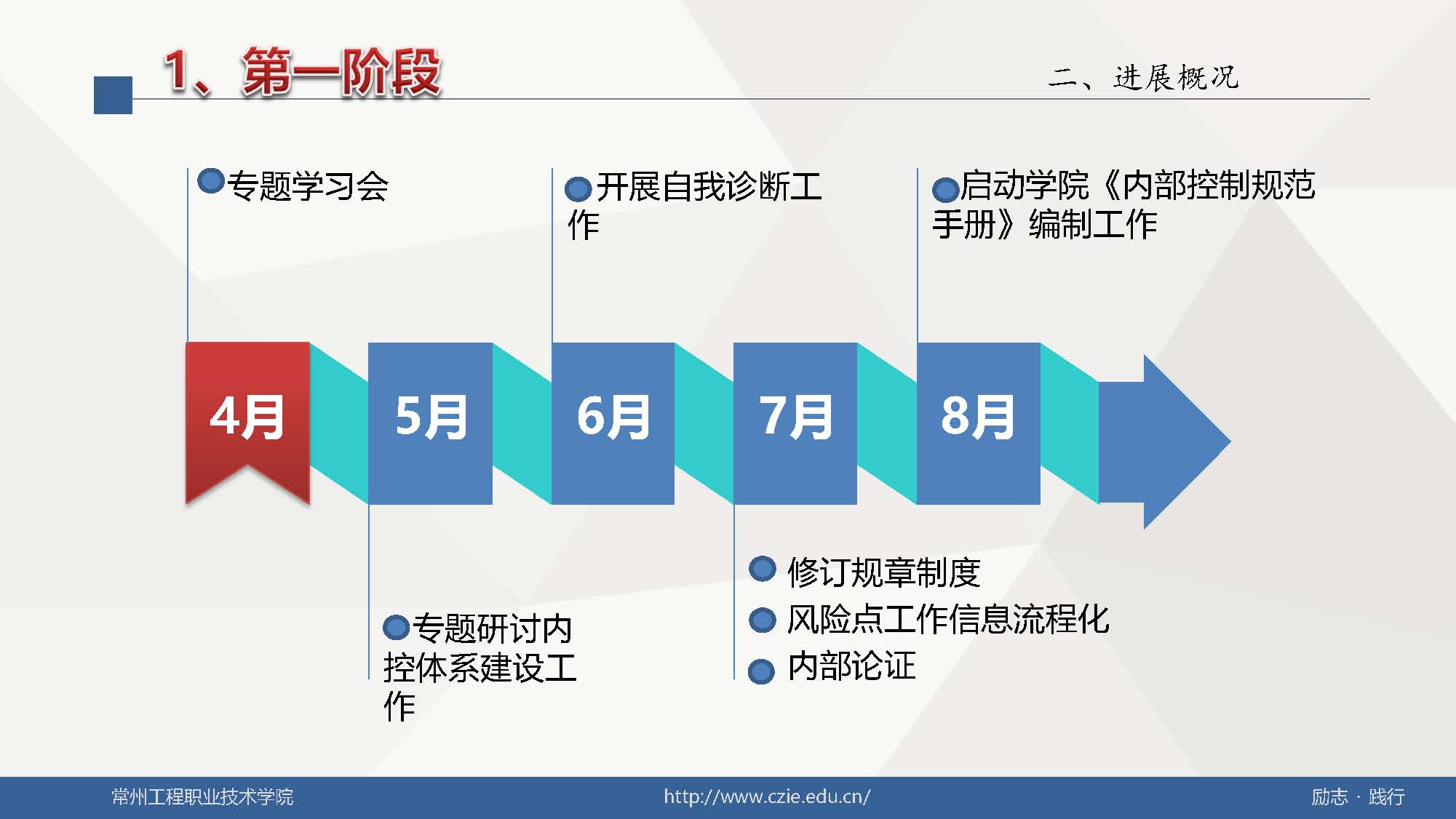 1、第一阶段

二、进展概况

专题学习会

开展自我诊断工作

启动学院《内部控制规范手册》编制工作

4月

5月

6月

7月

8月

专题研讨内控体系建设工作

修订规章制度

风险点工作信息流程化

内部论证

常州工程职业技术学院

http://www.czie.edu.cn/

励志 · 践行